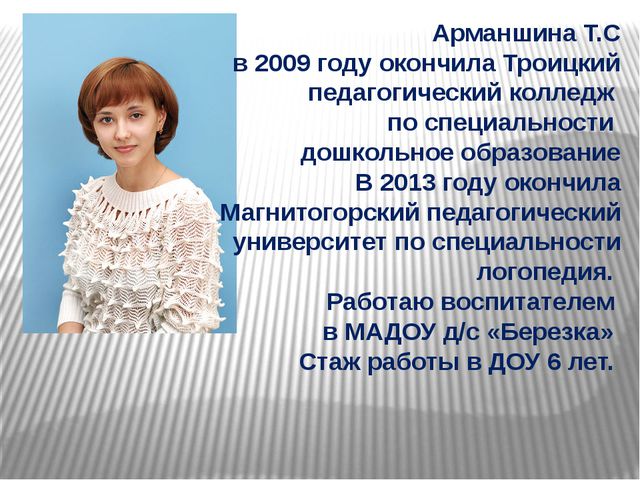 Арманшина Т.С
в 2009 году окончила Троицкий педагогический колледж по специальности дошкольное образование
В 2013 году окончила Магнитогорский педагогический университет по специальности логопедия.
Работаю воспитателем в МАДОУ д/с «Березка»
Стаж работы в ДОУ 6 лет.